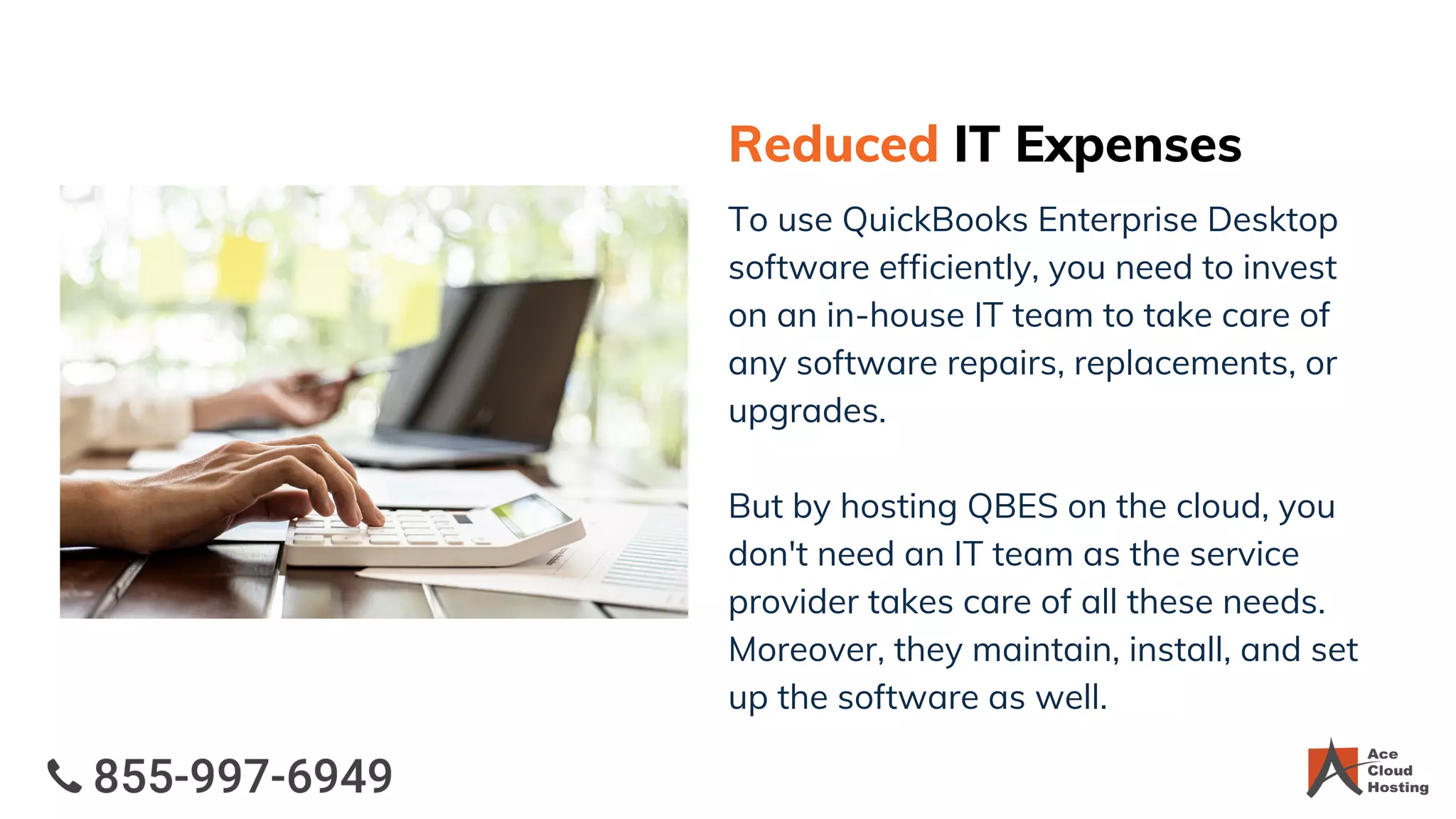 Reduced IT Expenses

To use QuickBooks Enterprise Desktop software efficiently, you need to invest on an in-house IT team to take care of any software repairs, replacements, or upgrades.

But by hosting QBES on the cloud, you don't need an IT team as the service provider takes care of all these needs. Moreover, they maintain, install, and set up the software as well.

855-997-6949

Ace Cloud Hosting